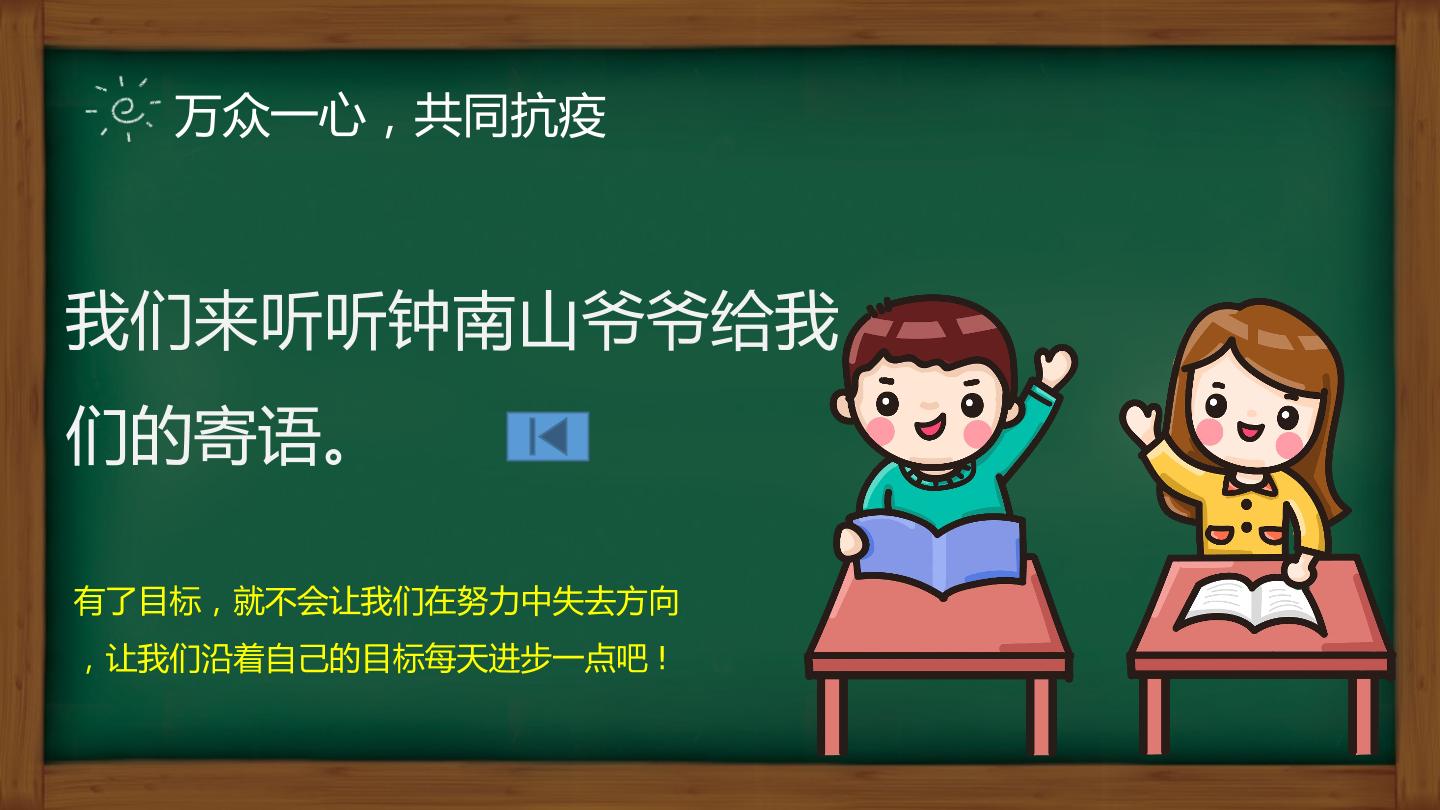 万众一心，共同抗疫

我们来听听钟南山爷爷给我们的寄语。

有了目标，就不会让我们在努力中失去方向，让我们沿着自己的目标每天进步一点吧！